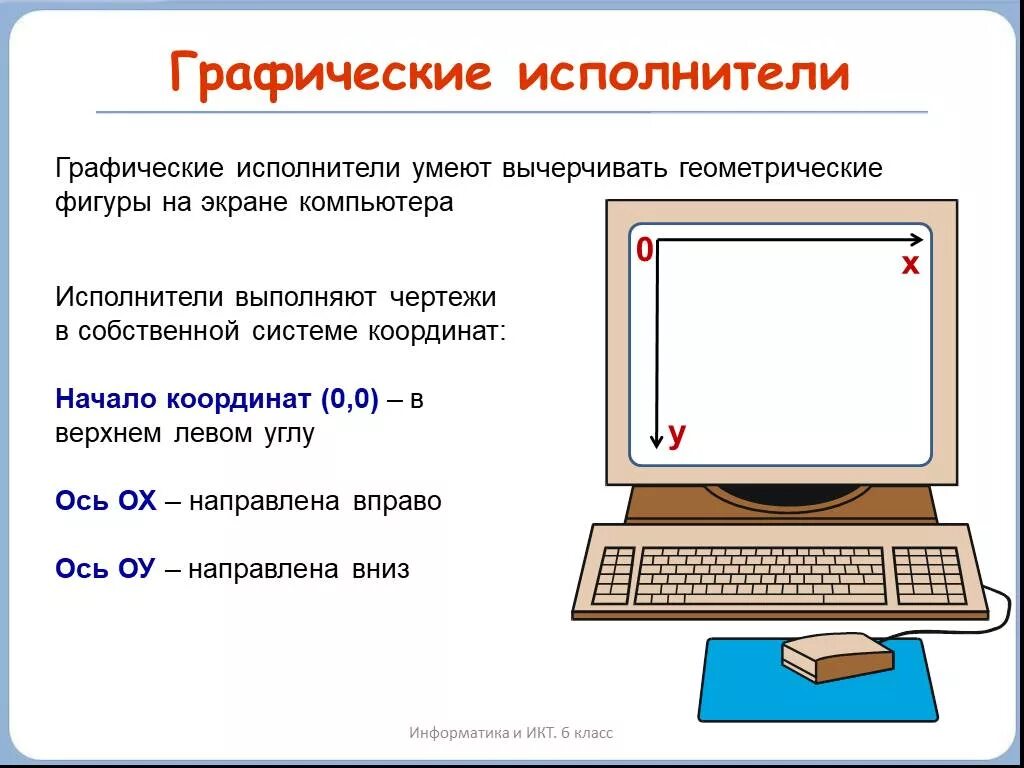 Графические исполнители

Графические исполнители умеют вычерчивать геометрические фигуры на экране компьютера

Исполнители выполняют чертежи в собственной системе координат:

Начало координат (0,0) – в верхнем левом углу

Ось ОХ – направлена вправо

Ось ОУ – направлена вниз

0
x
y

Информатика и ИКТ. 6 класс